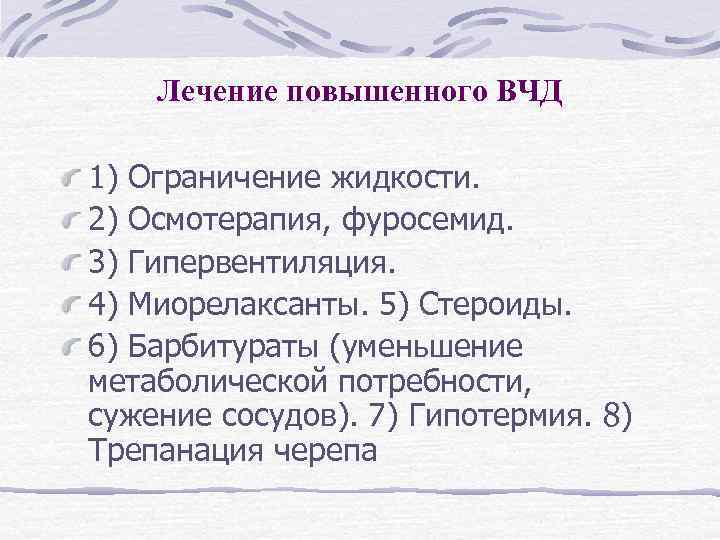 Лечение повышенного ВЧД

1) Ограничение жидкости.

2) Осмотерапия, фуросемид.

3) Гипервентиляция.

4) Миорелаксанты. 5) Стероиды.

6) Барбитураты (уменьшение метаболической потребности, сужение сосудов). 7) Гипотермия. 8) Трепанация черепа